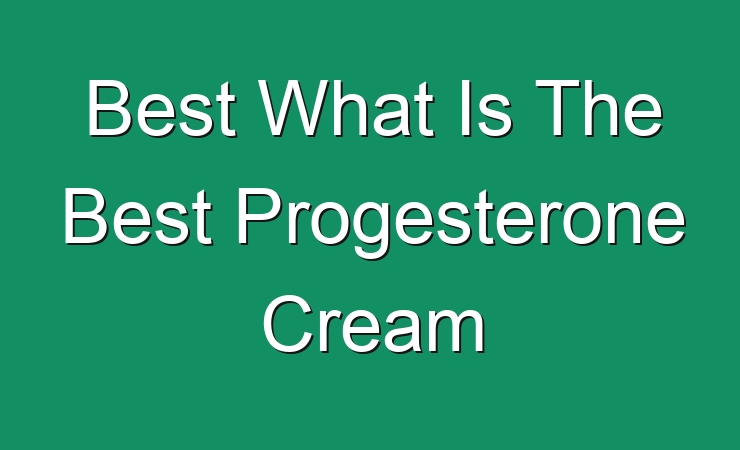 Best What Is The Best Progesterone Cream